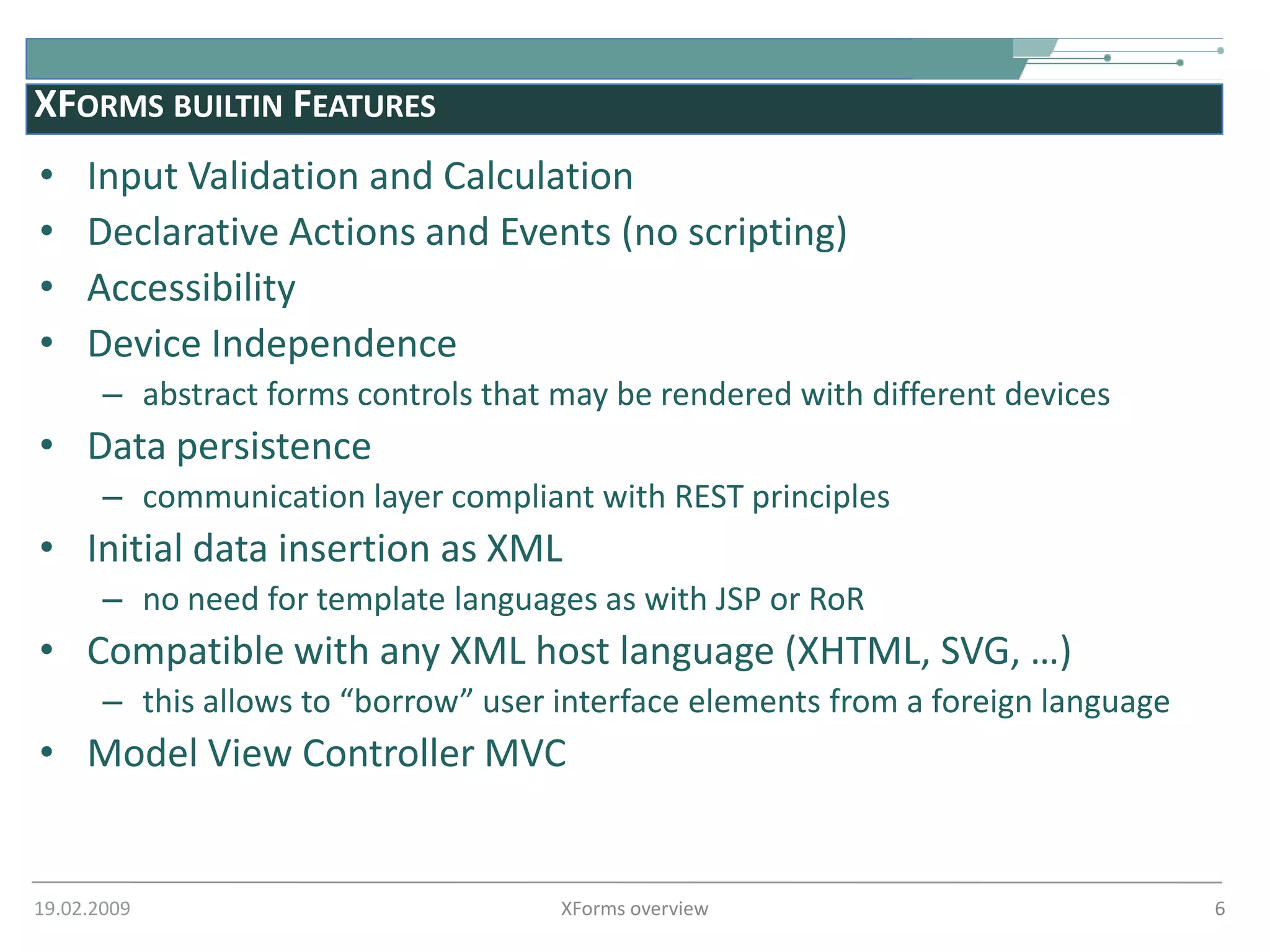 XFORMS BUILTIN FEATURES

• Input Validation and Calculation
• Declarative Actions and Events (no scripting)
• Accessibility
• Device Independence
– abstract forms controls that may be rendered with different devices
• Data persistence
– communication layer compliant with REST principles
• Initial data insertion as XML
– no need for template languages as with JSP or RoR
• Compatible with any XML host language (XHTML, SVG, …)
– this allows to “borrow” user interface elements from a foreign language
• Model View Controller MVC

19.02.2009

XForms overview

6